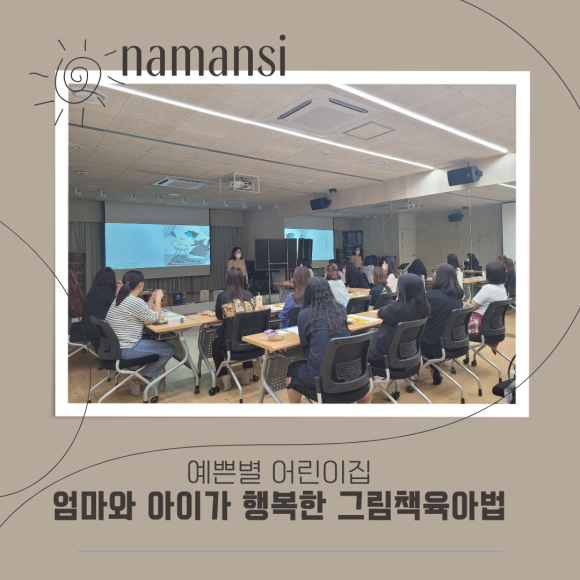 namansi

예쁜별 어린이집
엄마와 아이가 행복한 그림책육아법